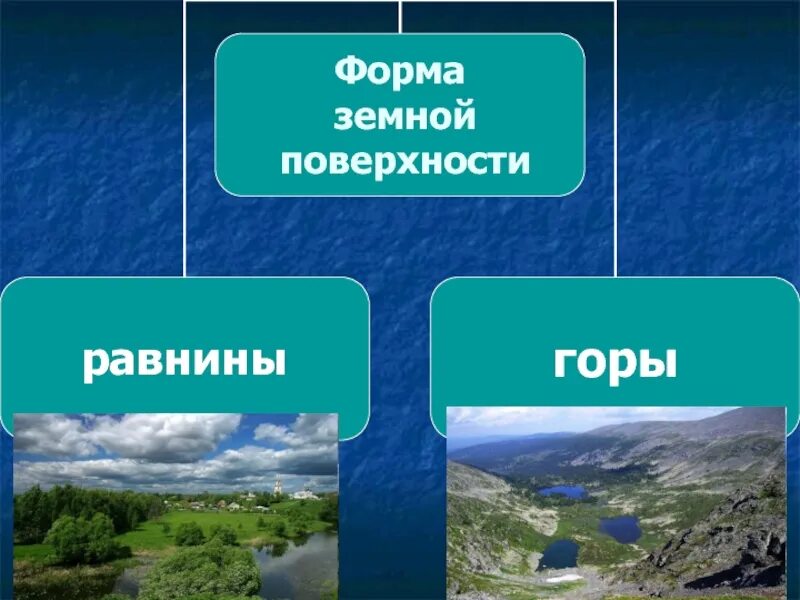 Форма земной поверхности

равнины

горы